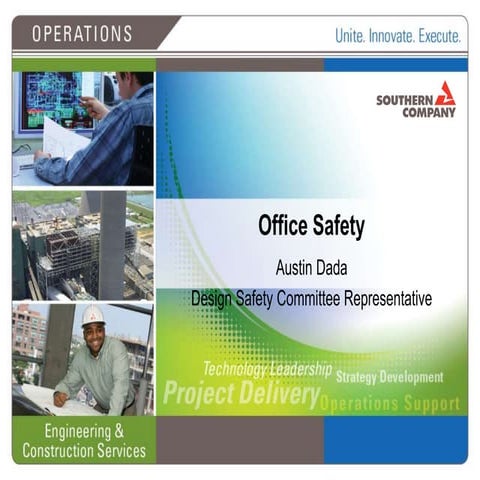 OPERATIONS

Unite. Innovate. Execute.

SOUTHERN COMPANY

Office Safety

Austin Dada

Design Safety Committee Representative

Technology Leadership Strategy Development

Project Delivery Operations Support

Engineering & Construction Services